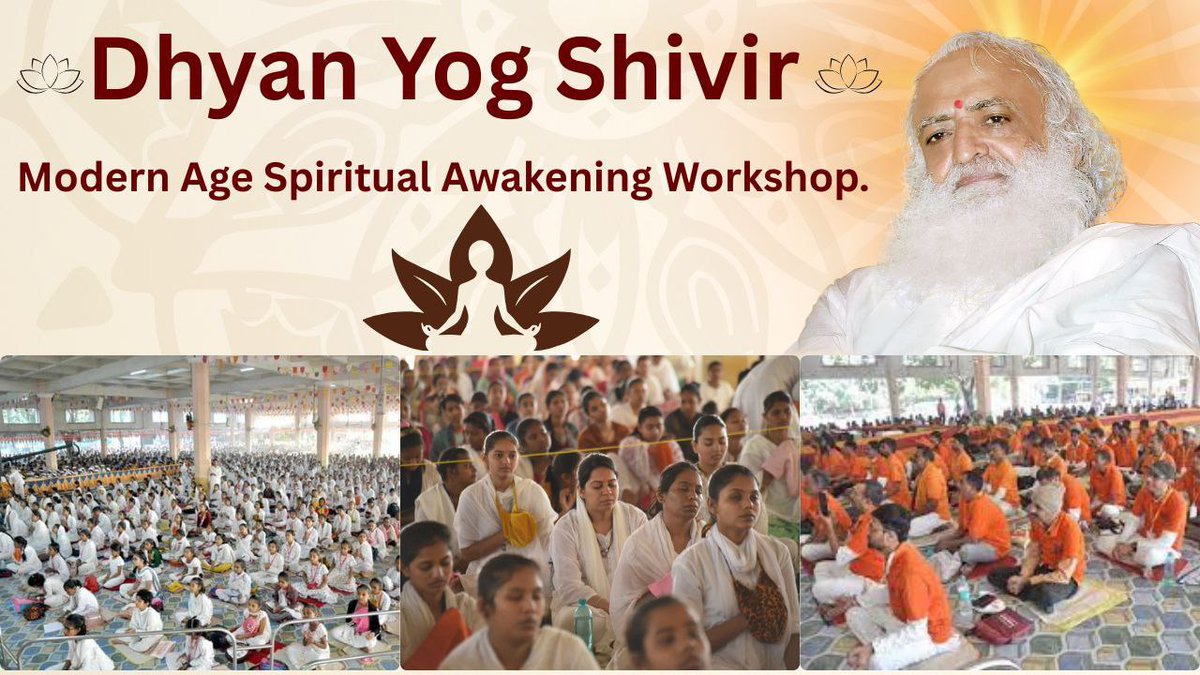 Dhyan Yog Shivir

Modern Age Spiritual Awakening Workshop.